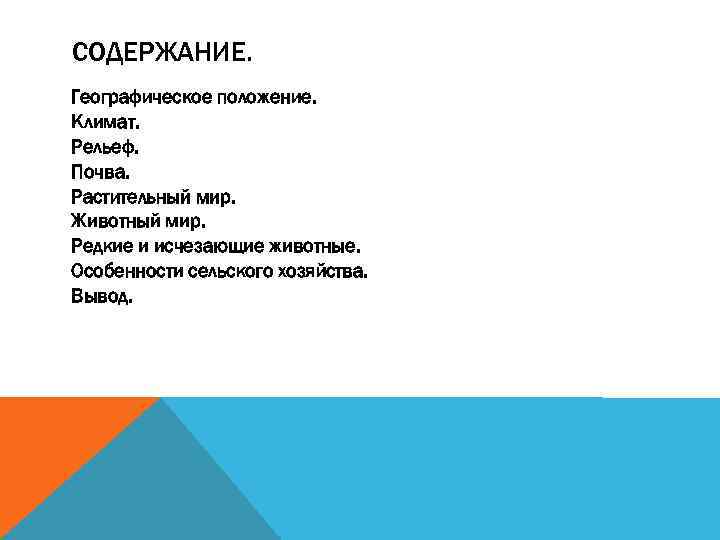 СОДЕРЖАНИЕ.

Географическое положение.
Климат.
Рельеф.
Почва.
Растительный мир.
Животный мир.
Редкие и исчезающие животные.
Особенности сельского хозяйства.
Вывод.